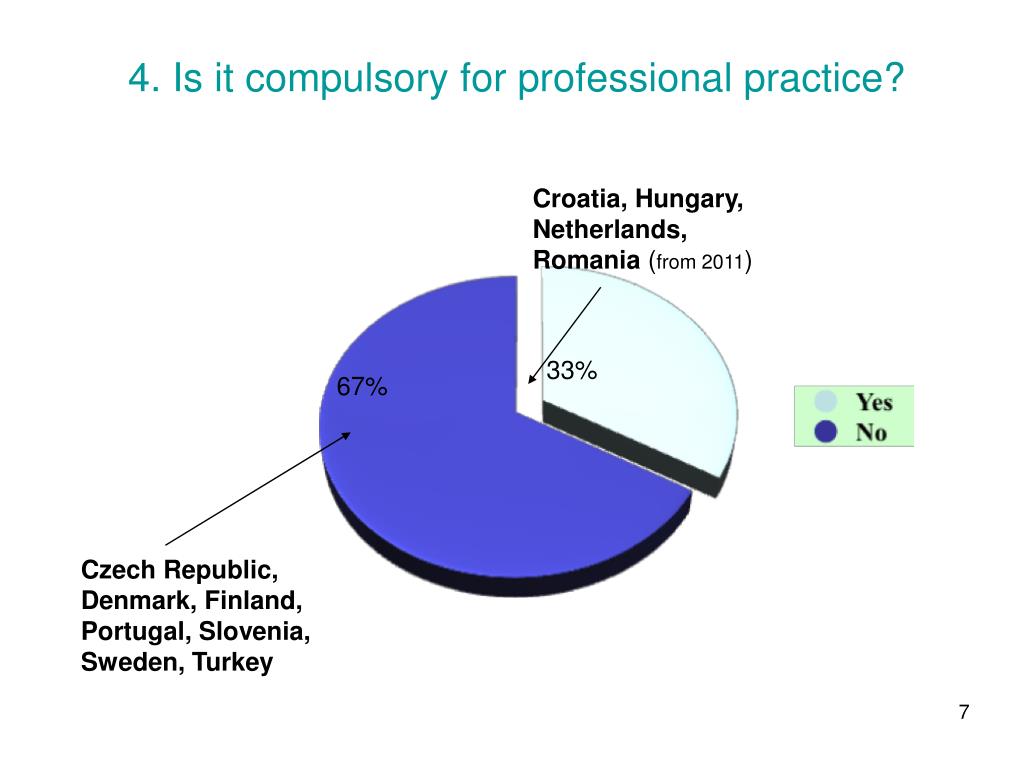 4. Is it compulsory for professional practice?

Croatia, Hungary, Netherlands, Romania (from 2011)

33%

67%

Yes
No

Czech Republic, Denmark, Finland, Portugal, Slovenia, Sweden, Turkey

7